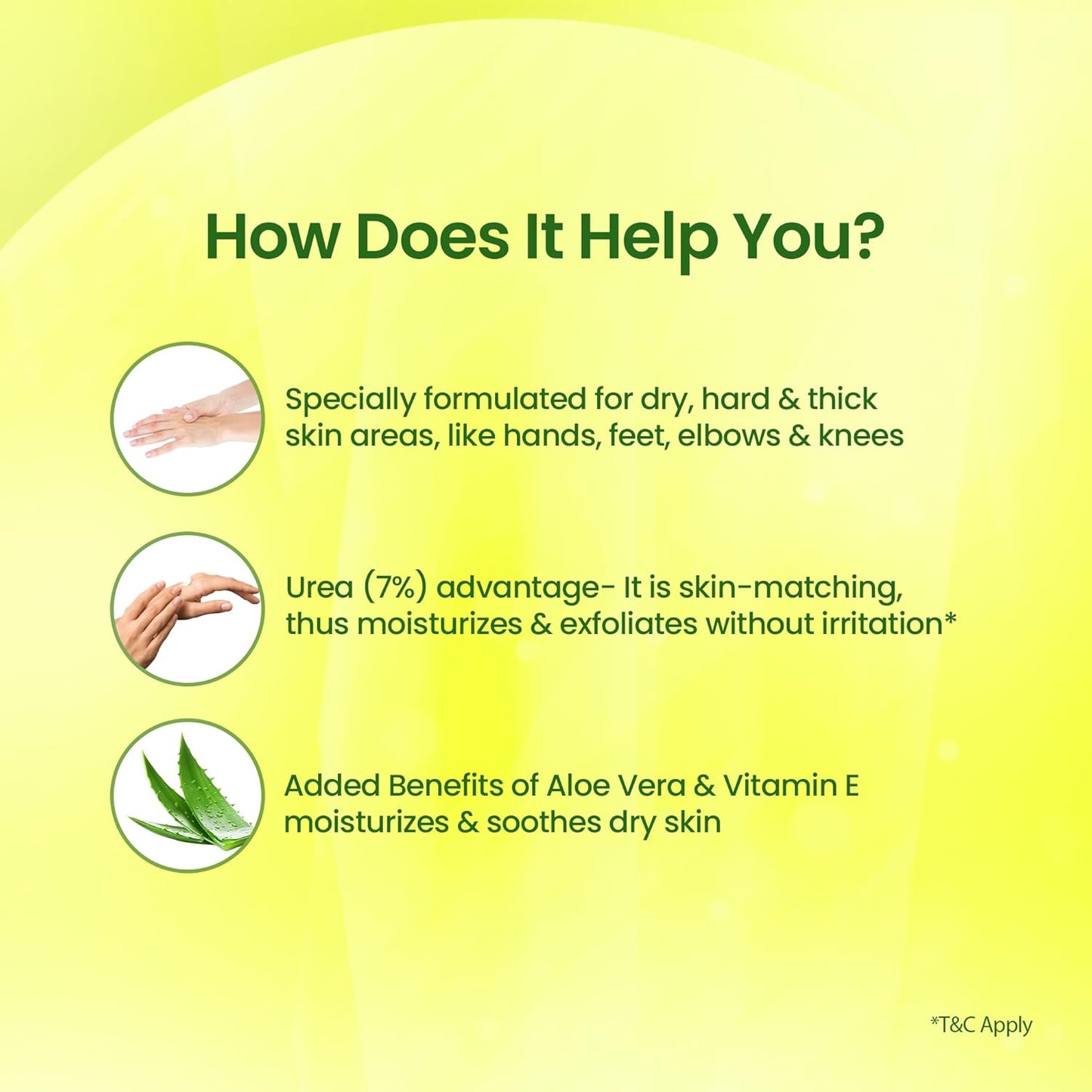 How Does It Help You?

Specially formulated for dry, hard & thick skin areas, like hands, feet, elbows & knees

Urea (7%) advantage- It is skin-matching, thus moisturizes & exfoliates without irritation*

Added Benefits of Aloe Vera & Vitamin E moisturizes & soothes dry skin

*T&C Apply